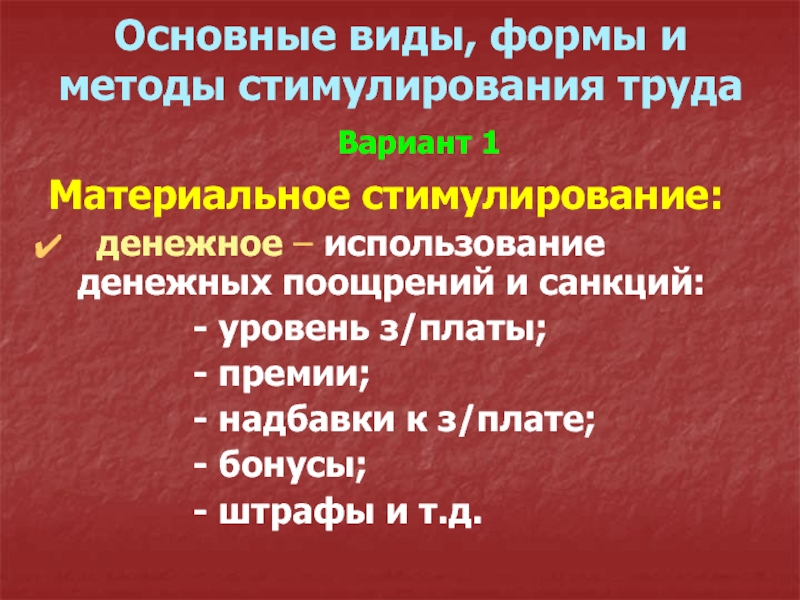 Основные виды, формы и методы стимулирования труда

Вариант 1

Материальное стимулирование:

✔ денежное – использование денежных поощрений и санкций:

- уровень з/платы;

- премии;

- надбавки к з/плате;

- бонусы;

- штрафы и т.д.